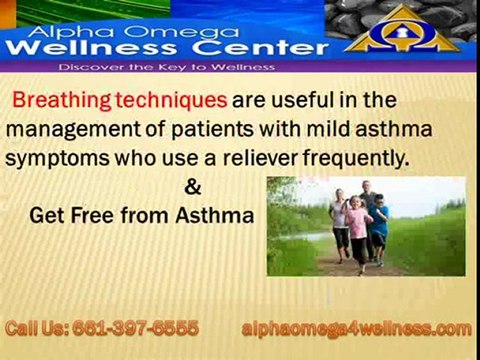 Alpha Omega
Wellness Center

Discover the Key to Wellness

Breathing techniques are useful in the management of patients with mild asthma symptoms who use a reliever frequently.

&

Get Free from Asthma

Call Us: 661-397-6555 alphaomega4wellness.com